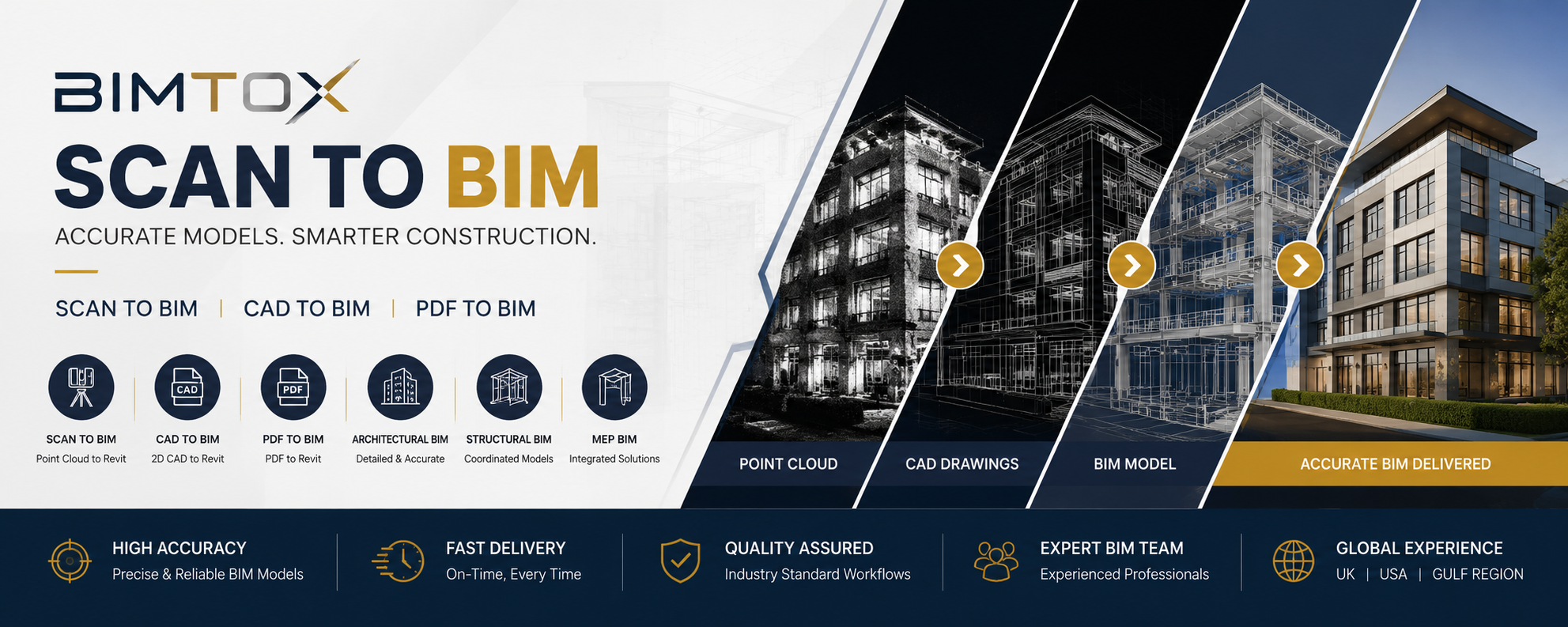 BIMTOX

SCAN TO BIM

ACCURATE MODELS. SMARTER CONSTRUCTION.

SCAN TO BIM | CAD TO BIM | PDF TO BIM

CAD
PDF

SCAN TO BIM
Point Cloud to Revit

CAD TO BIM
2D CAD to Revit

PDF TO BIM
PDF to Revit

ARCHITECTURAL BIM
Detailed & Accurate

STRUCTURAL BIM
Coordinated Models

MEP BIM
Integrated Solutions

POINT CLOUD

CAD DRAWINGS

BIM MODEL

ACCURATE BIM DELIVERED

HIGH ACCURACY
Precise & Reliable BIM Models

FAST DELIVERY
On-Time, Every Time

QUALITY ASSURED
Industry Standard Workflows

EXPERT BIM TEAM
Experienced Professionals

GLOBAL EXPERIENCE
UK | USA | GULF REGION